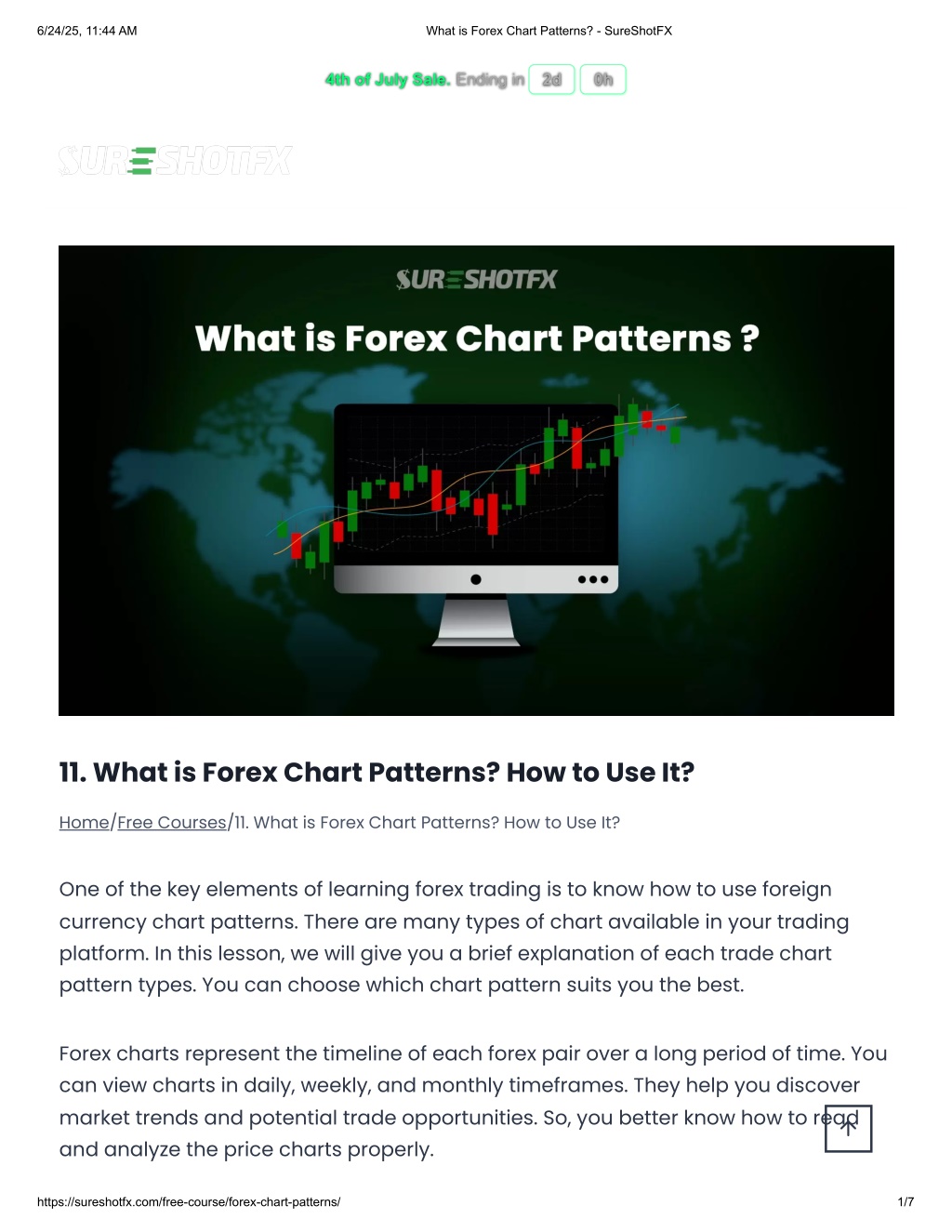 6/24/25, 11:44 AM What is Forex Chart Patterns? - SureShotFX

4th of July Sale. Ending in 2d 0h

SURESHOTFX

SURESHOTFX

What is Forex Chart Patterns ?

11. What is Forex Chart Patterns? How to Use It?

Home/Free Courses/11. What is Forex Chart Patterns? How to Use It?

One of the key elements of learning forex trading is to know how to use foreign currency chart patterns. There are many types of chart available in your trading platform. In this lesson, we will give you a brief explanation of each trade chart pattern types. You can choose which chart pattern suits you the best.

Forex charts represent the timeline of each forex pair over a long period of time. You can view charts in daily, weekly, and monthly timeframes. They help you discover market trends and potential trade opportunities. So, you better know how to read and analyze the price charts properly.

https://sureshotfx.com/free-course/forex-chart-patterns/ 1/7